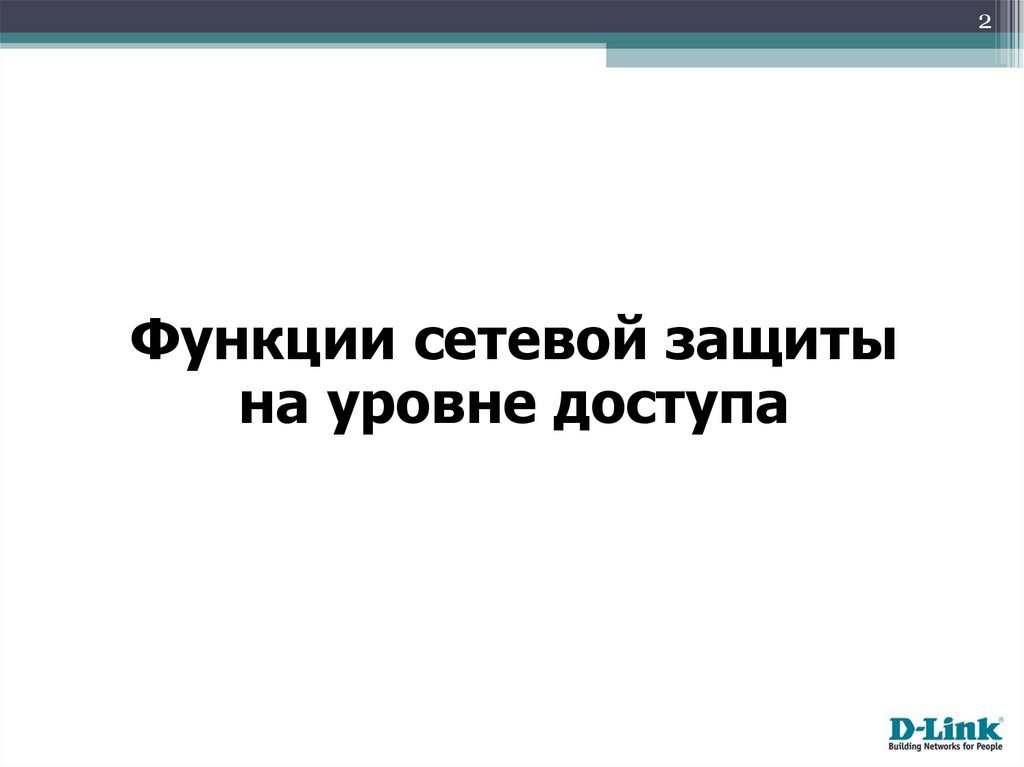 2

Функции сетевой защиты на уровне доступа

D-Link®
Building Networks for People